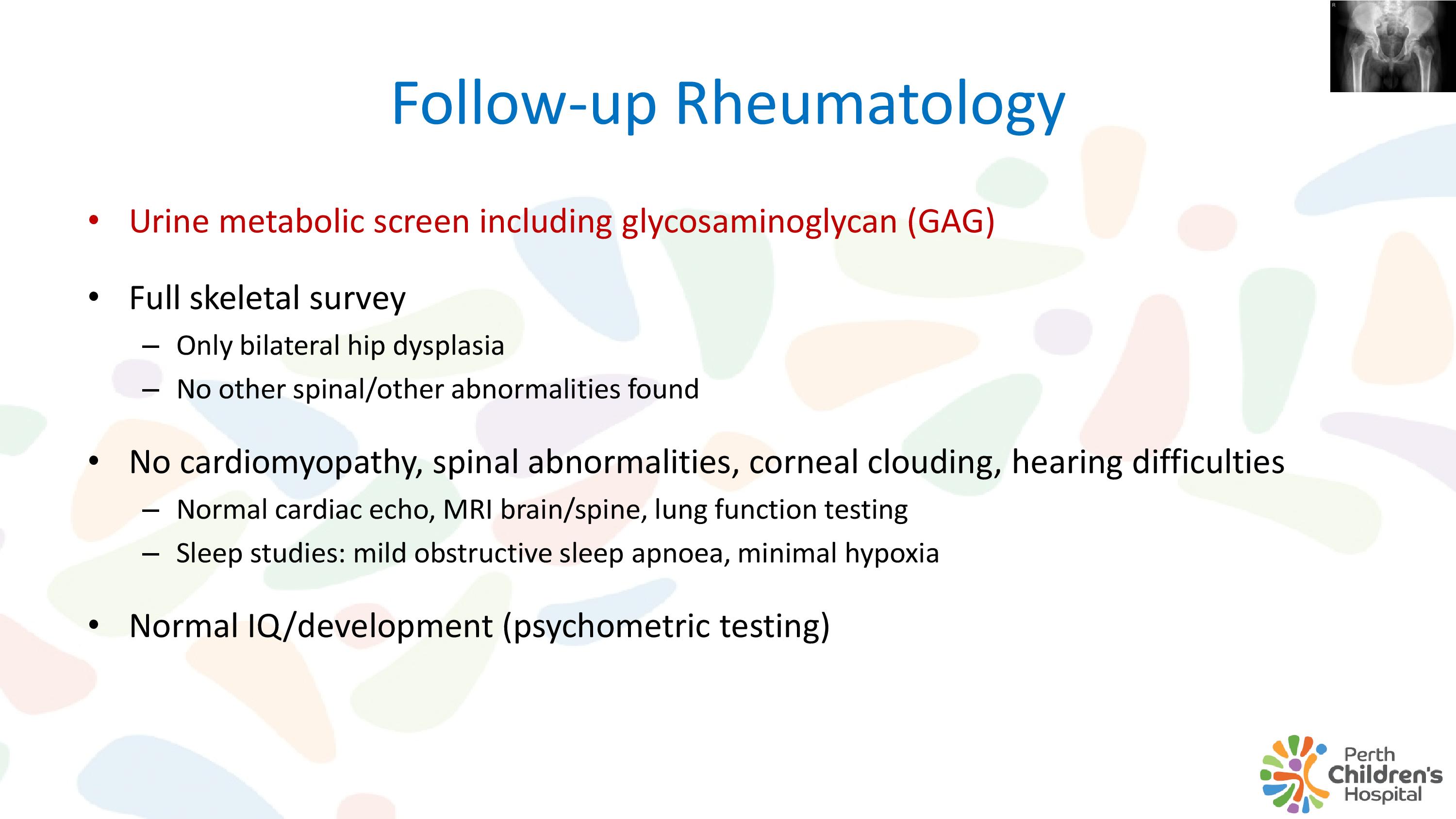 Follow-up Rheumatology

• Urine metabolic screen including glycosaminoglycan (GAG)

• Full skeletal survey
– Only bilateral hip dysplasia
– No other spinal/other abnormalities found

• No cardiomyopathy, spinal abnormalities, corneal clouding, hearing difficulties
– Normal cardiac echo, MRI brain/spine, lung function testing
– Sleep studies: mild obstructive sleep apnoea, minimal hypoxia

• Normal IQ/development (psychometric testing)

Perth Children's Hospital